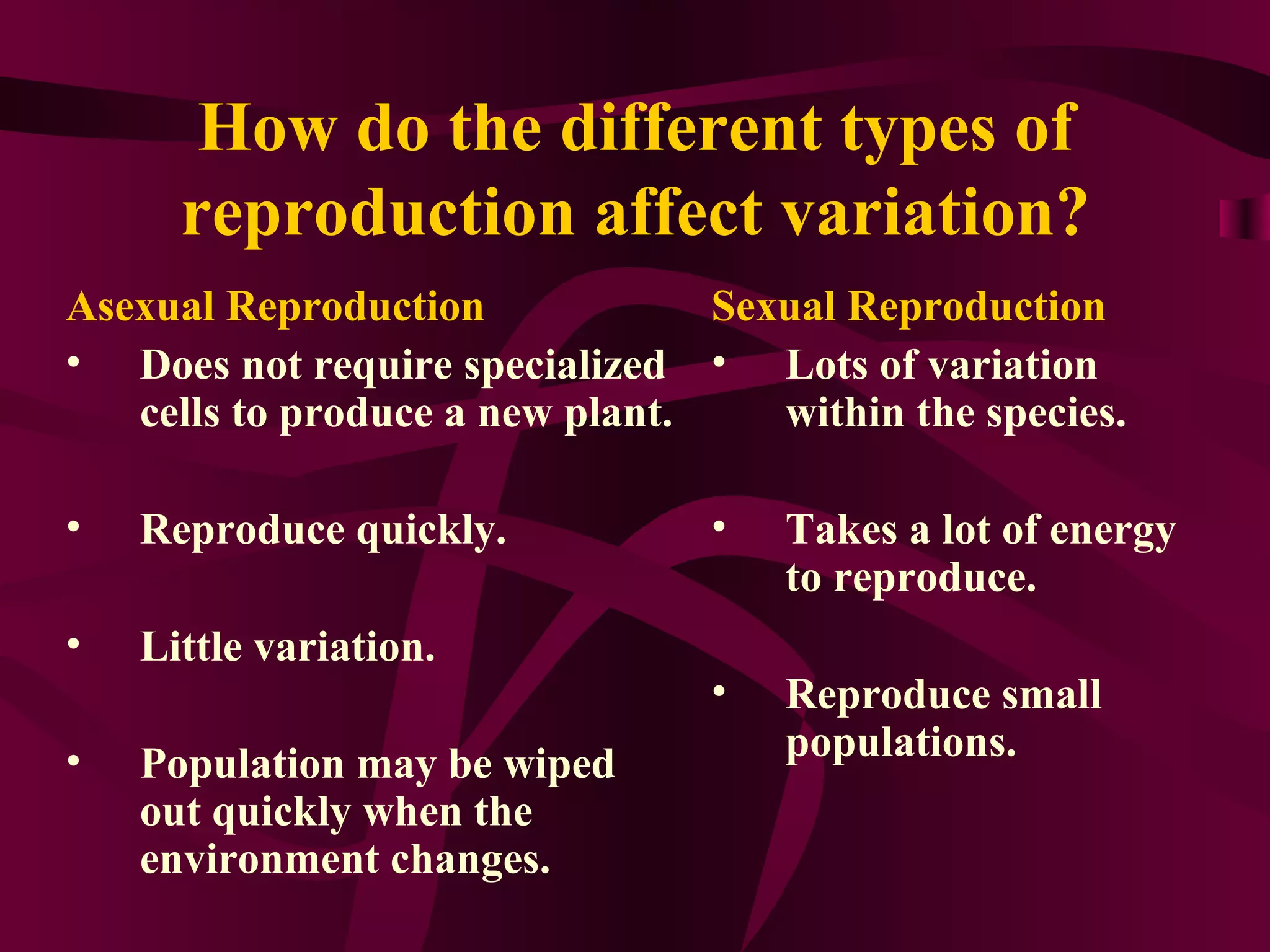 How do the different types of reproduction affect variation?

Asexual Reproduction

• Does not require specialized cells to produce a new plant.

• Reproduce quickly.

• Little variation.

• Population may be wiped out quickly when the environment changes.

Sexual Reproduction

• Lots of variation within the species.

• Takes a lot of energy to reproduce.

• Reproduce small populations.